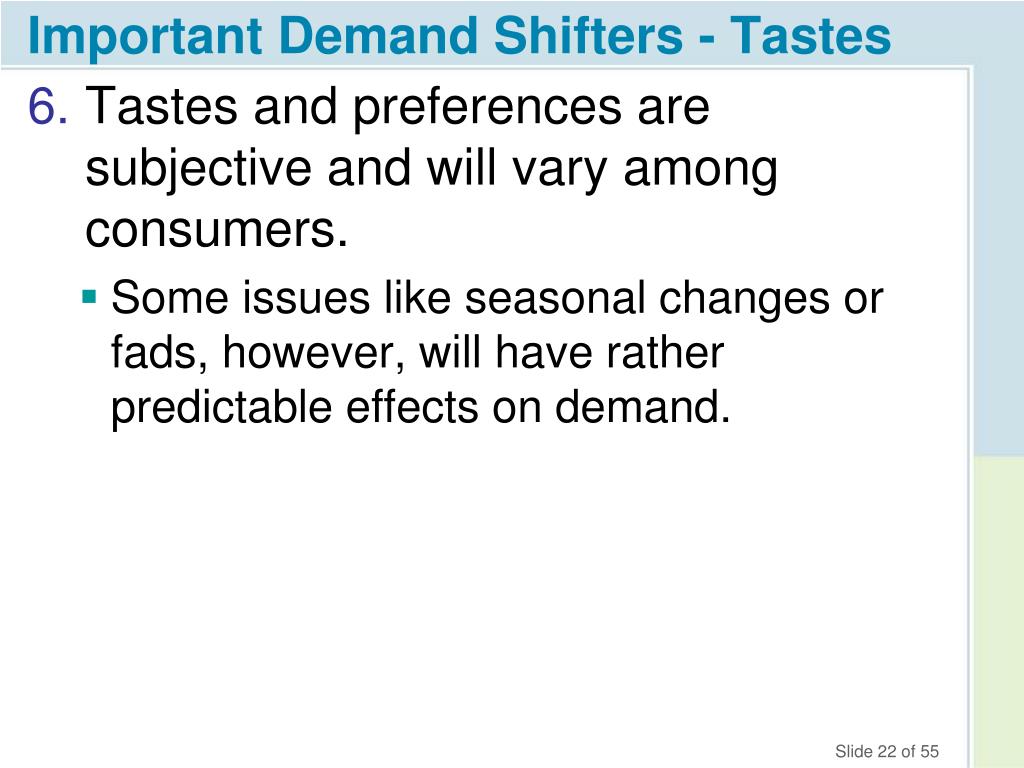 Important Demand Shifters - Tastes

6. Tastes and preferences are subjective and will vary among consumers.

▪ Some issues like seasonal changes or fads, however, will have rather predictable effects on demand.

Slide 22 of 55